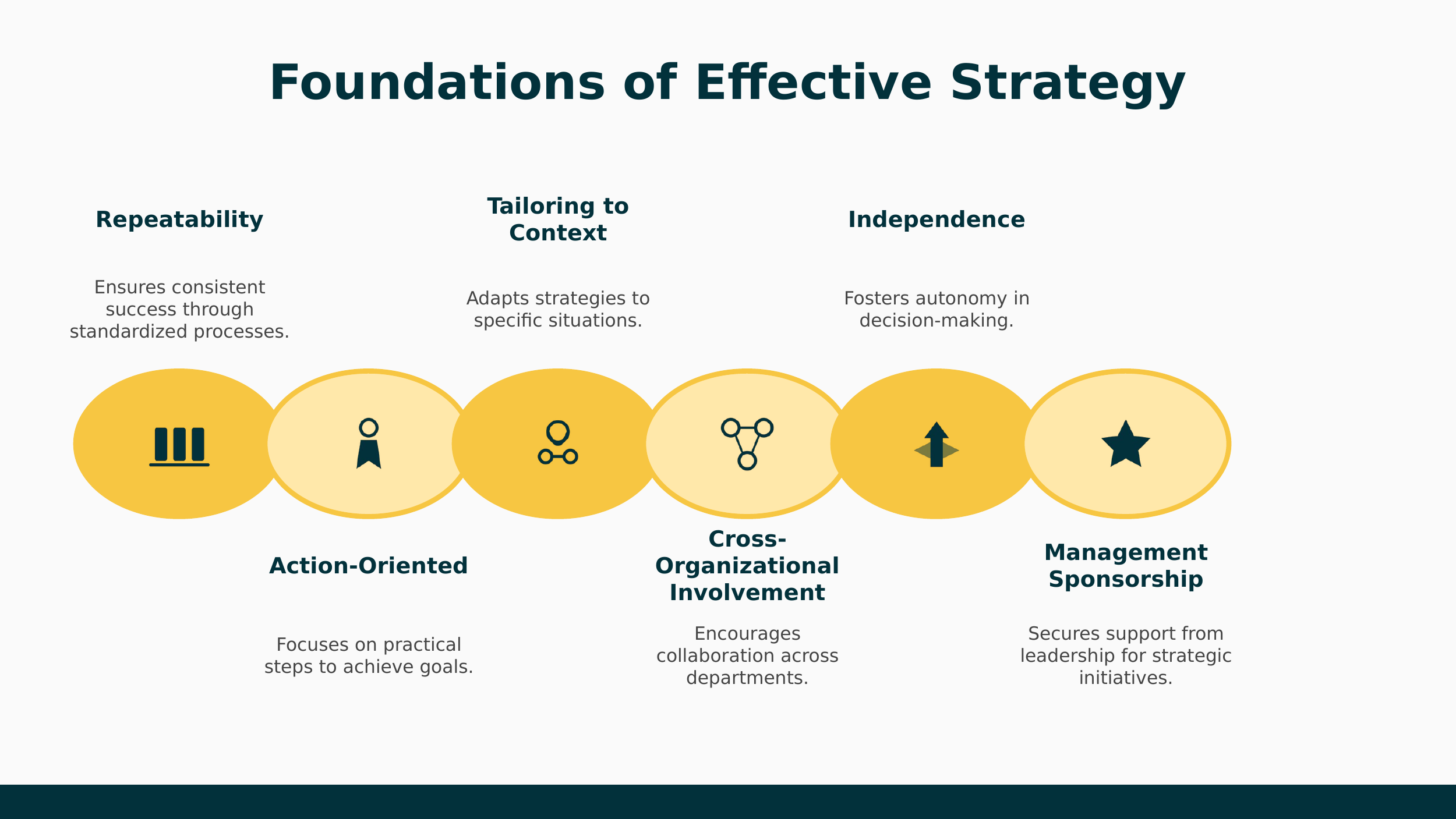 Foundations of Effective Strategy

Repeatability

Ensures consistent success through standardized processes.

Tailoring to Context

Adapts strategies to specific situations.

Independence

Fosters autonomy in decision-making.

Action-Oriented

Focuses on practical steps to achieve goals.

Cross-Organizational Involvement

Encourages collaboration across departments.

Management Sponsorship

Secures support from leadership for strategic initiatives.